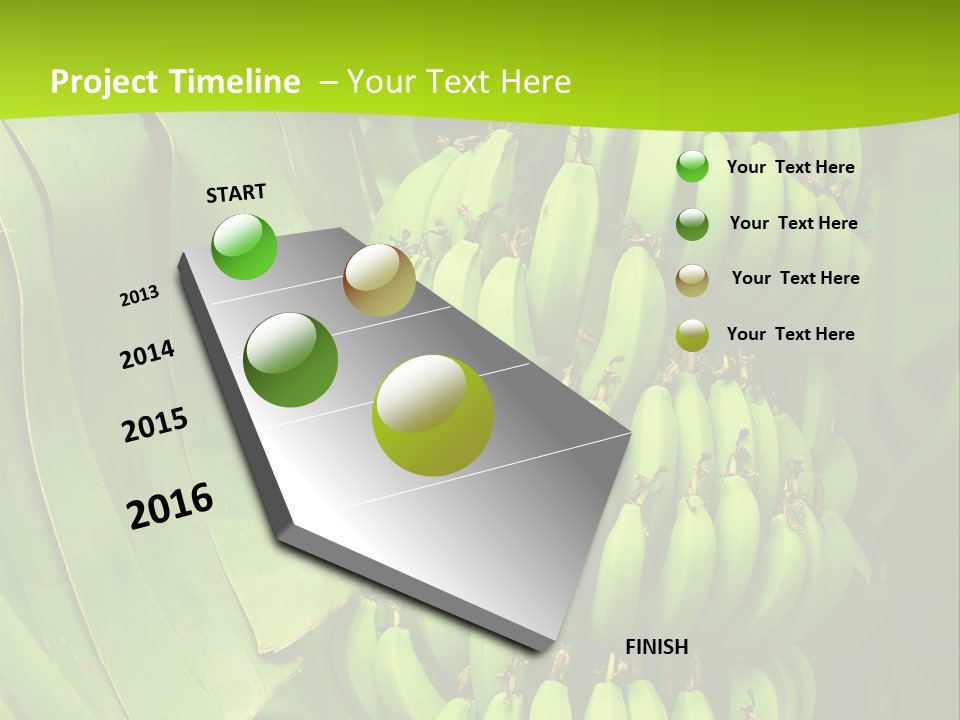 Project Timeline – Your Text Here

START

2013

2014

2015

2016

FINISH

Your Text Here

Your Text Here

Your Text Here

Your Text Here